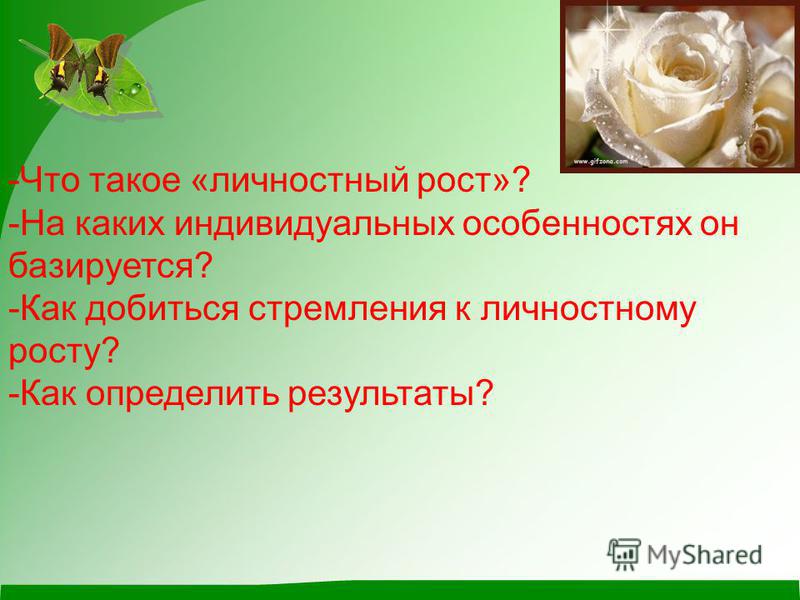 www.gifzona.com

-Что такое «личностный рост»?
-На каких индивидуальных особенностях он базируется?
-Как добиться стремления к личностному росту?
-Как определить результаты?

MyShared